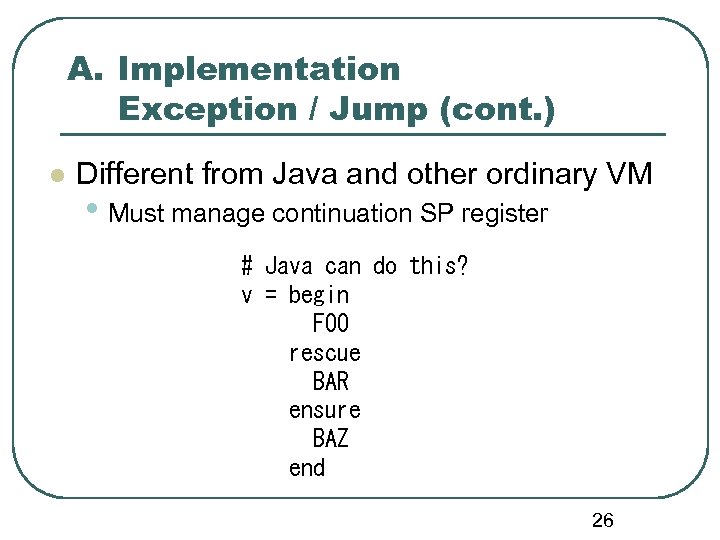 A. Implementation
Exception / Jump (cont.)

Different from Java and other ordinary VM

Must manage continuation SP register

# Java can do this?
v = begin
FOO
rescue
BAR
ensure
BAZ
end

26